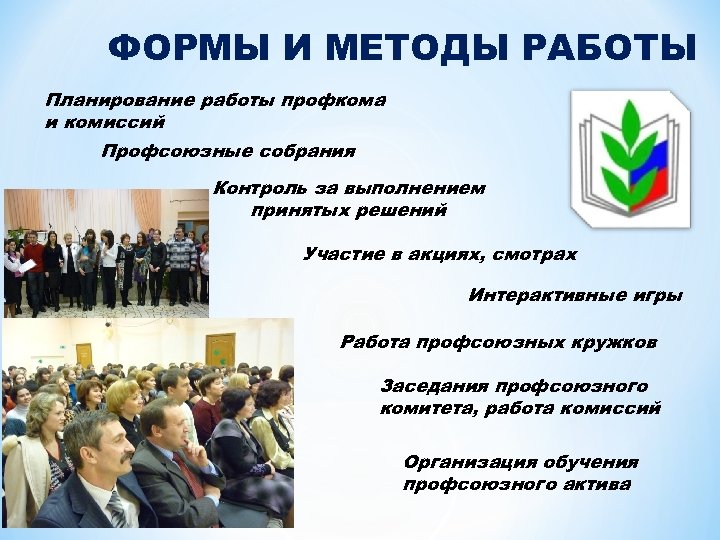 ФОРМЫ И МЕТОДЫ РАБОТЫ

Планирование работы профкома и комиссий

Профсоюзные собрания

Контроль за выполнением принятых решений

Участие в акциях, смотрах

Интерактивные игры

Работа профсоюзных кружков

Заседания профсоюзного комитета, работа комиссий

Организация обучения профсоюзного актива